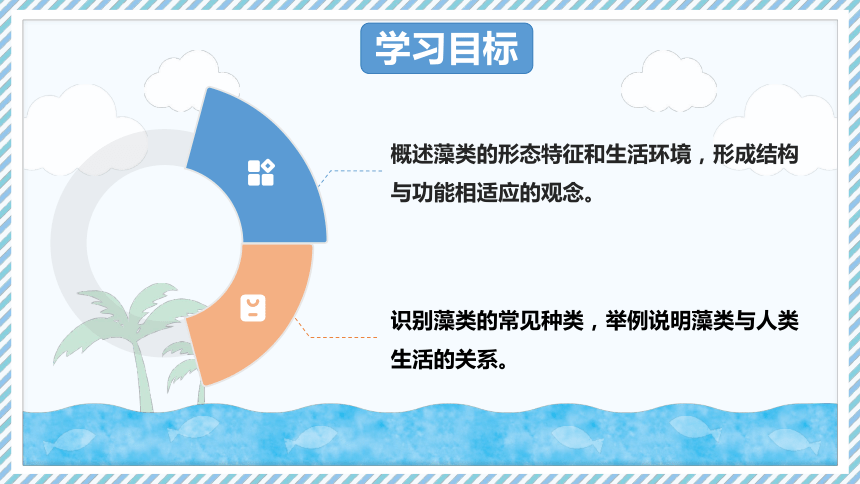 学习目标

概述藻类的形态特征和生活环境，形成结构与功能相适应的观念。

识别藻类的常见种类，举例说明藻类与人类生活的关系。